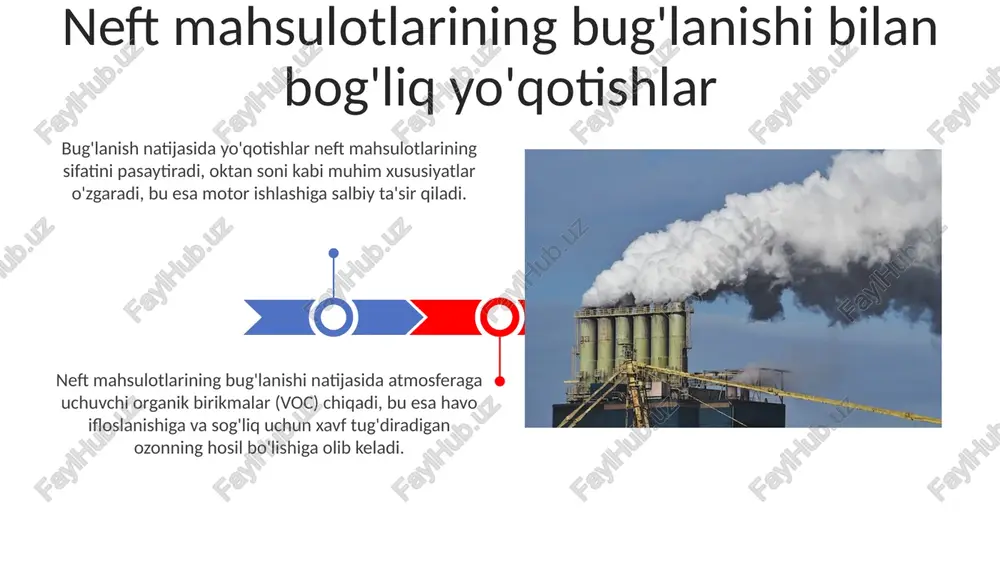 Neft mahsulotlarining bug'lanishi bilan bog'liq yo'qotishlar

Bug'lanish natijasida yo'qotishlar neft mahsulotlarining sifatini pasaytiradi, oktan soni kabi muhim xususiyatlar o'zgaradi, bu esa motor ishlashiga salbiy ta'sir qiladi.

Neft mahsulotlarining bug'lanishi natijasida atmosferaga uchuvchi organik birikmalar (VOC) chiqadi, bu esa havo ifloslanishiga va sog'liq uchun xavf tug'diradigan ozonning hosil bo'lishiga olib keladi.

FaylHub.uz